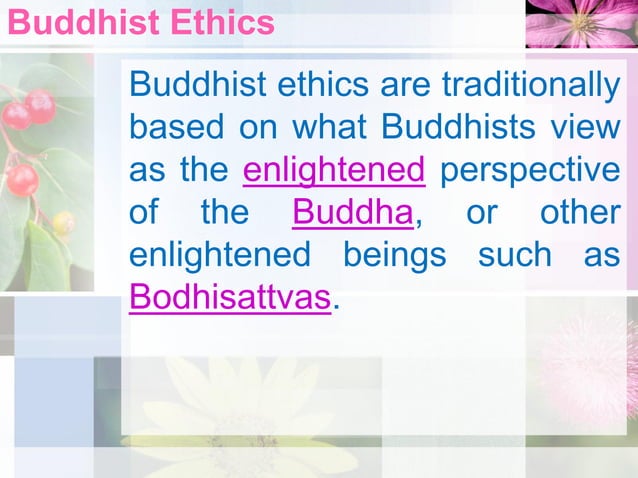 Buddhist Ethics

Buddhist ethics are traditionally based on what Buddhists view as the enlightened perspective of the Buddha, or other enlightened beings such as Bodhisattvas.